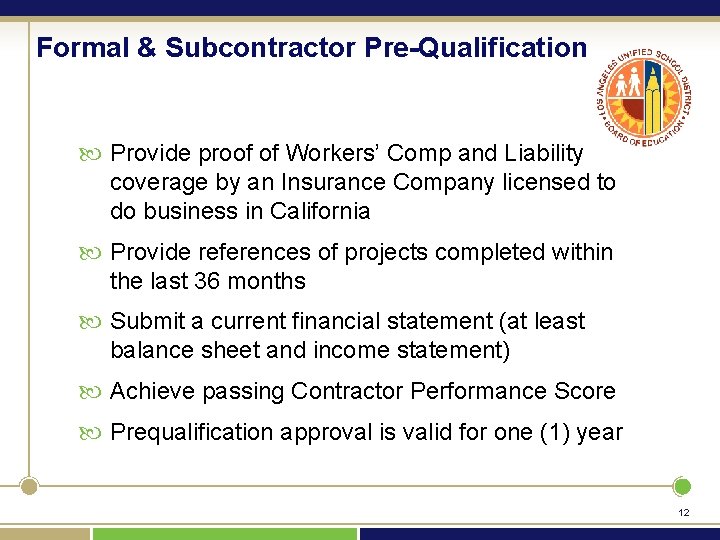 Formal & Subcontractor Pre-Qualification

LOS ANGELES UNIFIED SCHOOL DISTRICT
BOARD OF EDUCATION

Provide proof of Workers' Comp and Liability coverage by an Insurance Company licensed to do business in California

Provide references of projects completed within the last 36 months

Submit a current financial statement (at least balance sheet and income statement)

Achieve passing Contractor Performance Score

Prequalification approval is valid for one (1) year

12